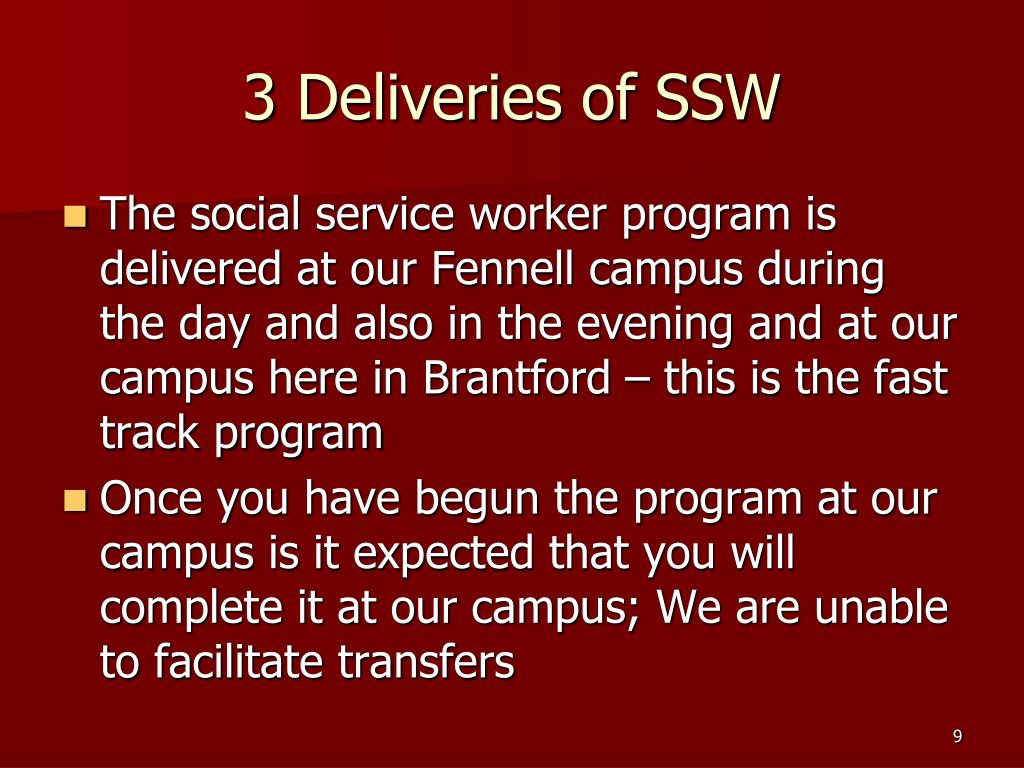 3 Deliveries of SSW

The social service worker program is delivered at our Fennell campus during the day and also in the evening and at our campus here in Brantford – this is the fast track program

Once you have begun the program at our campus is it expected that you will complete it at our campus; We are unable to facilitate transfers

9